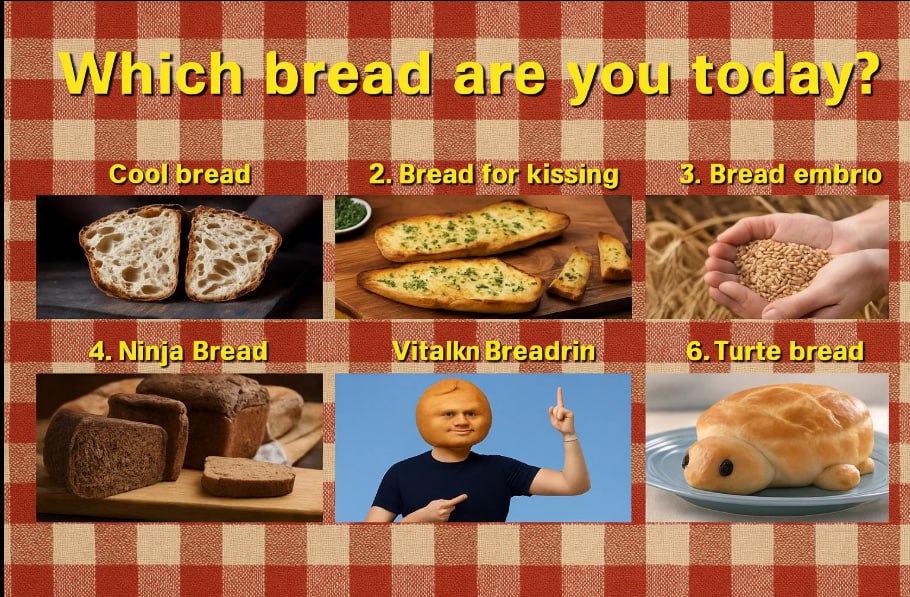 Which bread are you today?

Cool bread

2. Bread for kissing

3. Bread embrıo

4. Ninja Bread

Vitalkn Breadrin

6. Turte bread